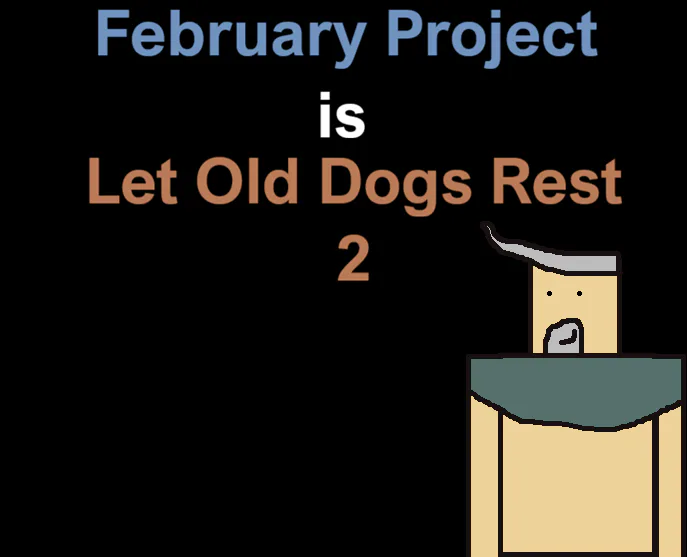 February Project
is
Let Old Dogs Rest
2